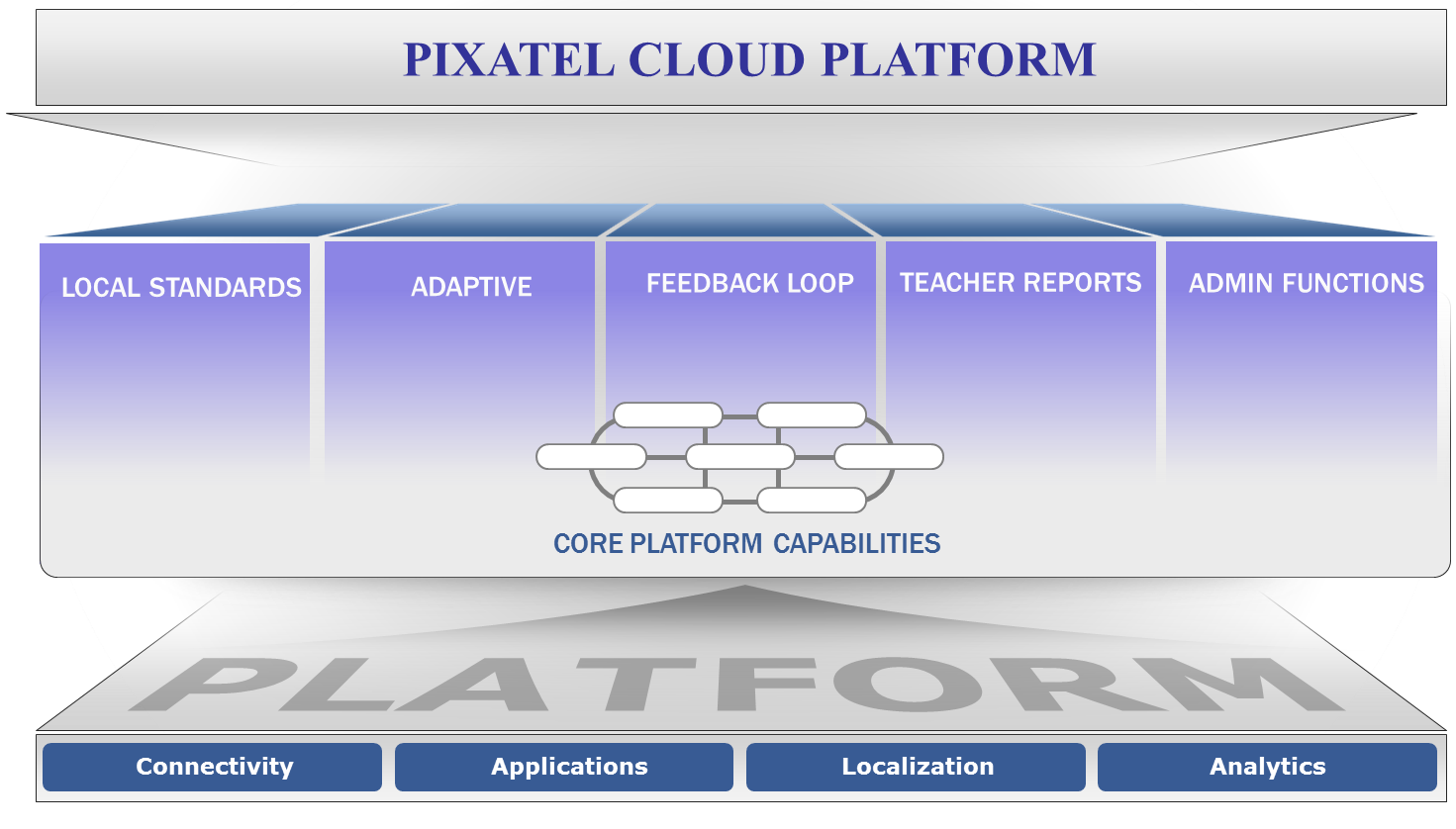 PIXATEL CLOUD PLATFORM

LOCAL STANDARDS

ADAPTIVE

FEEDBACK LOOP

TEACHER REPORTS

ADMIN FUNCTIONS

CORE PLATFORM CAPABILITIES

PLATFORM

Connectivity

Applications

Localization

Analytics